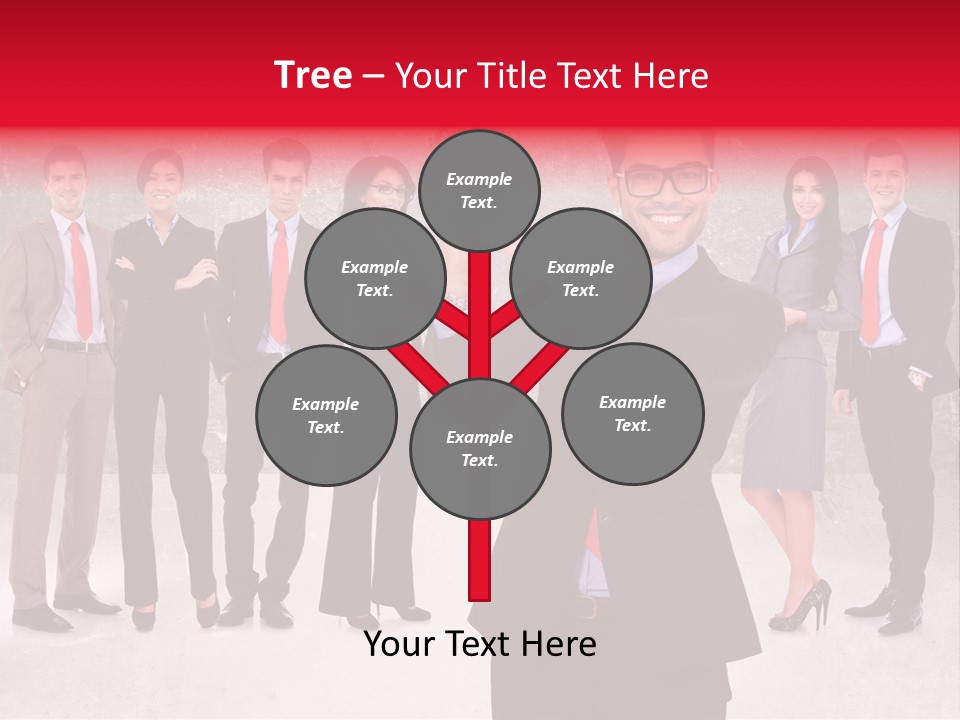 Tree – Your Title Text Here

Example Text.

Example Text.

Example Text.

Example Text.

Example Text.

Example Text.

Your Text Here